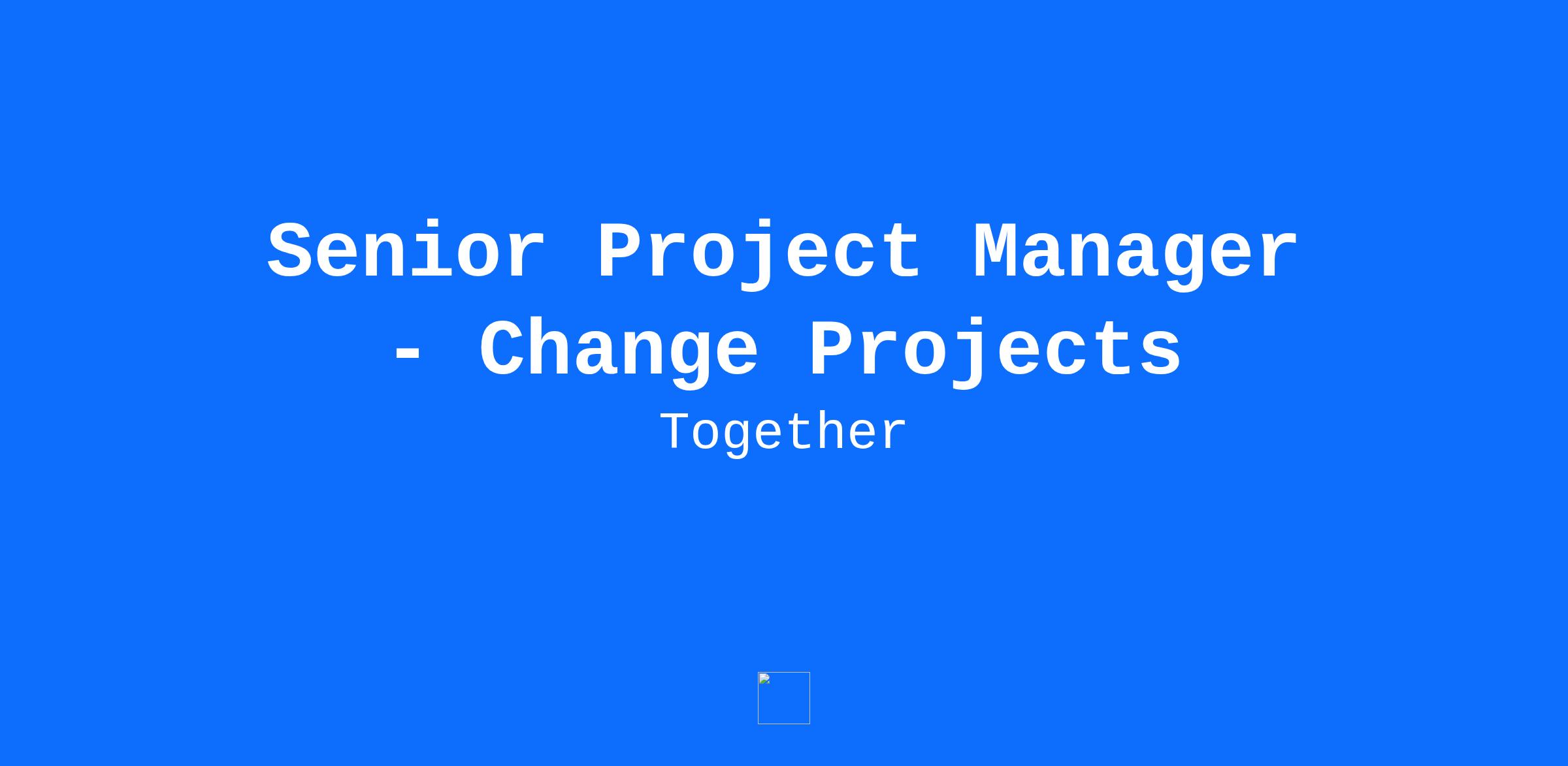 Senior Project Manager - Change Projects

Together